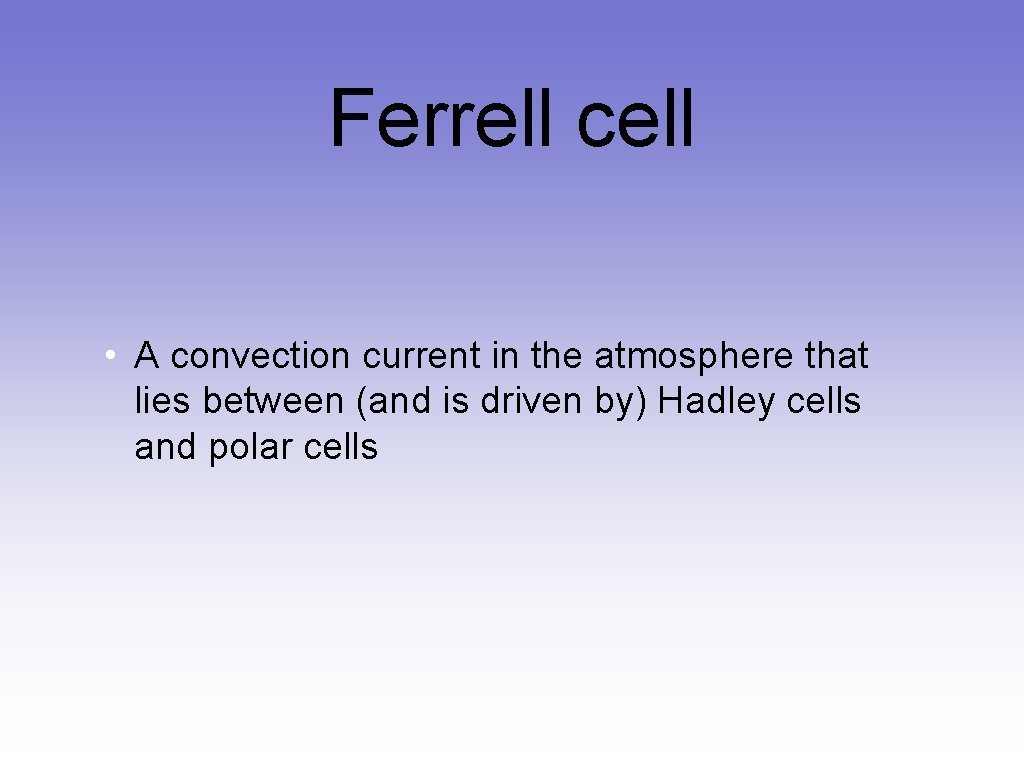 Ferrell cell

• A convection current in the atmosphere that lies between (and is driven by) Hadley cells and polar cells